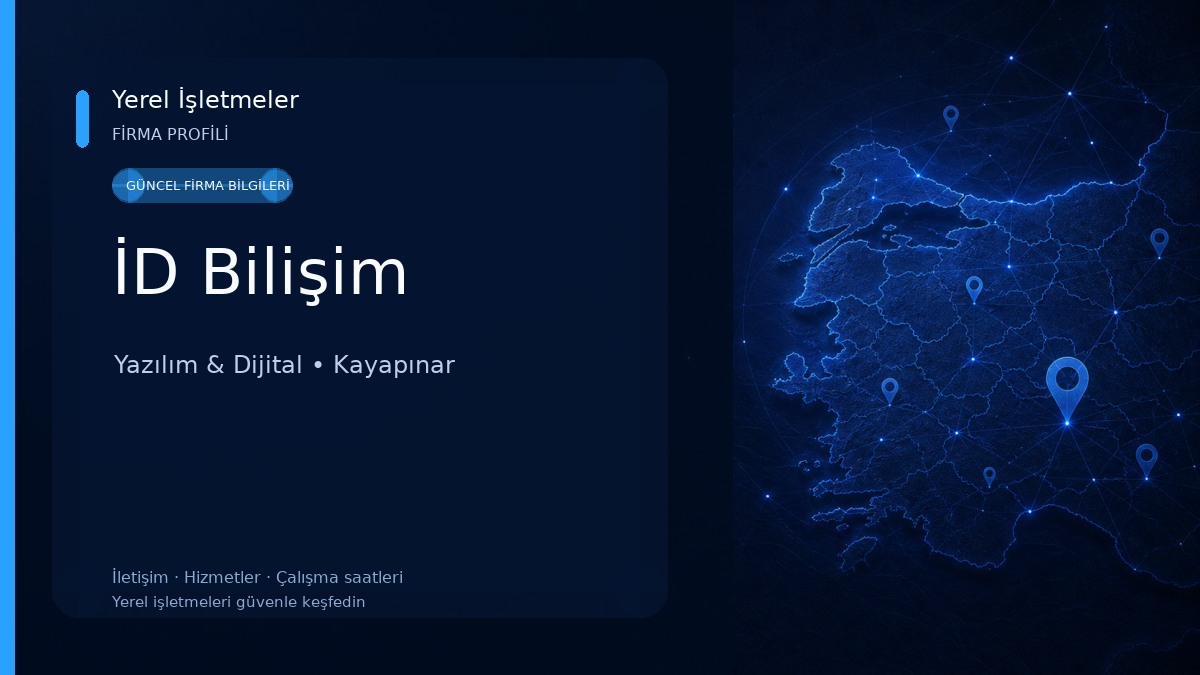 Yerel İşletmeler
FİRMA PROFİLİ

GÜNCEL FİRMA BİLGİLERİ

İD Bilişim

Yazılım & Dijital • Kayapınar

İletişim · Hizmetler · Çalışma saatleri
Yerel işletmeleri güvenle keşfedin